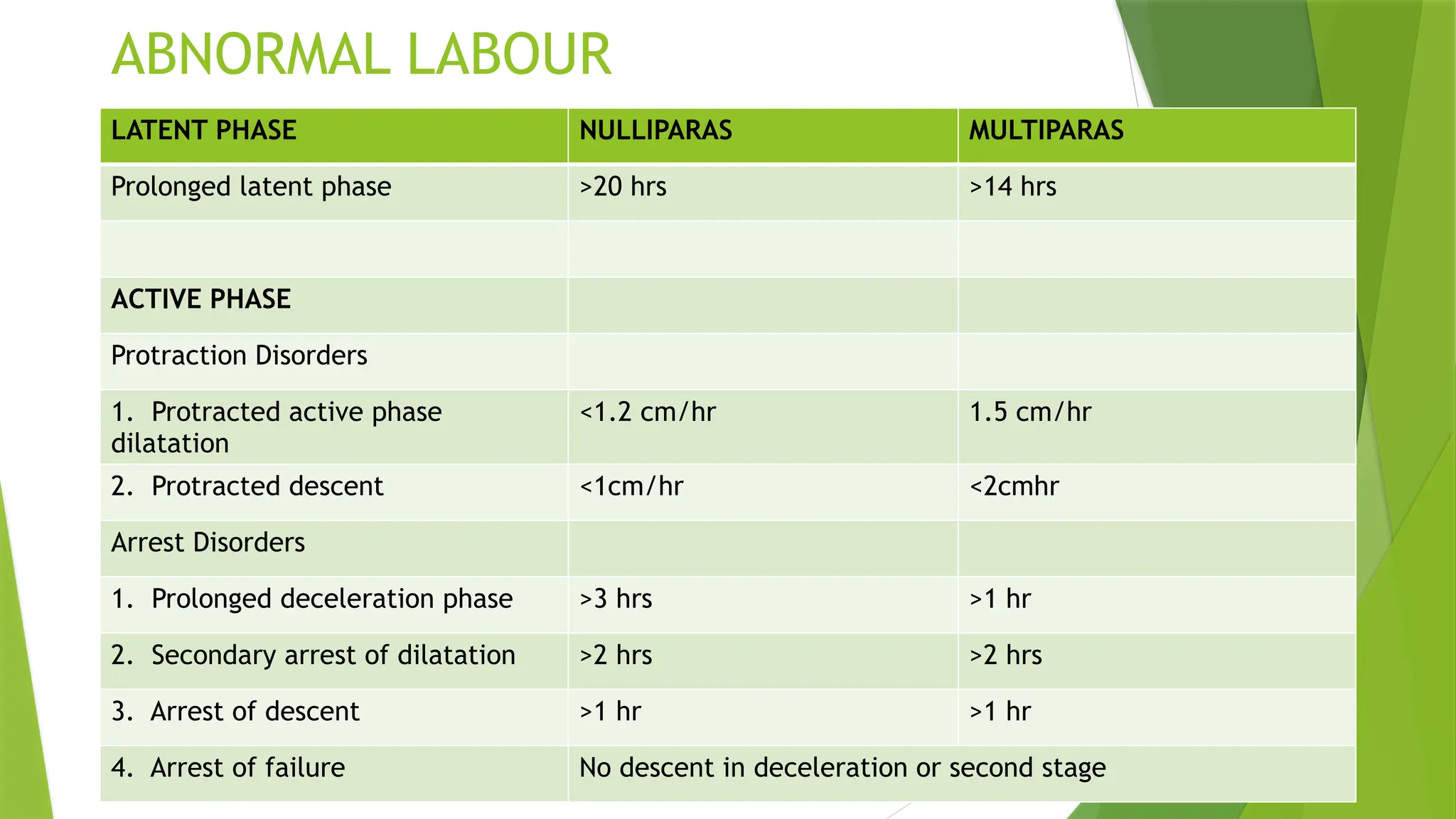 ABNORMAL LABOUR

| LATENT PHASE | NULLIPARAS | MULTIPARAS |
|---|---|---|
| Prolonged latent phase | >20 hrs | >14 hrs |
| | | |
| ACTIVE PHASE | | |
| Protraction Disorders | | |
| 1. Protracted active phase dilatation | <1.2 cm/hr | 1.5 cm/hr |
| 2. Protracted descent | <1cm/hr | <2cmhr |
| Arrest Disorders | | |
| 1. Prolonged deceleration phase | >3 hrs | >1 hr |
| 2. Secondary arrest of dilatation | >2 hrs | >2 hrs |
| 3. Arrest of descent | >1 hr | >1 hr |
| 4. Arrest of failure | No descent in deceleration or second stage | |